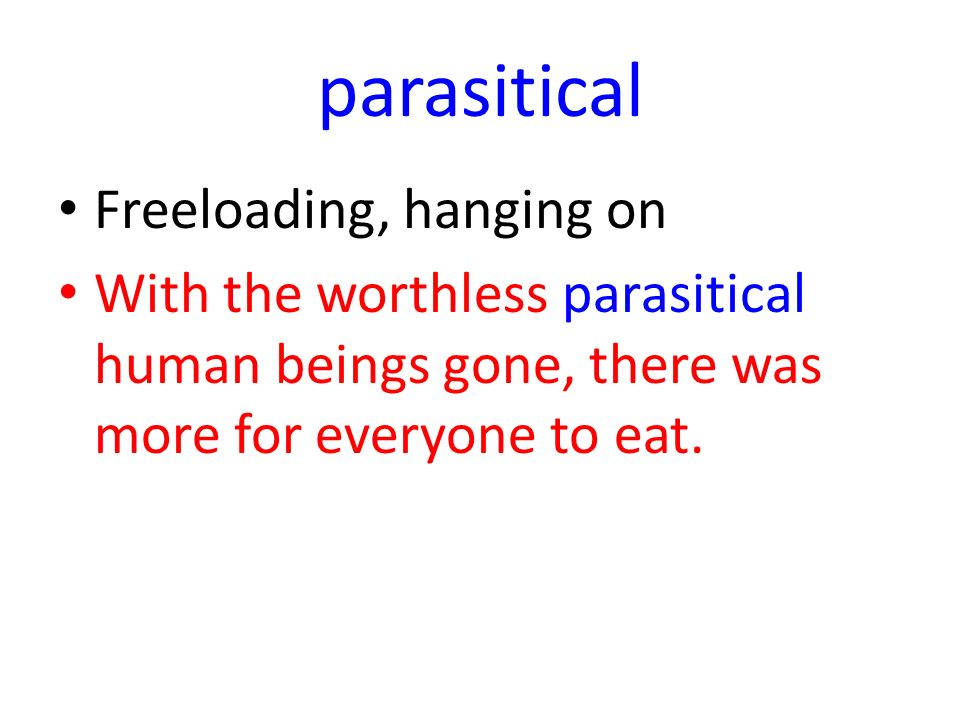 parasitical

• Freeloading, hanging on
• With the worthless parasitical human beings gone, there was more for everyone to eat.